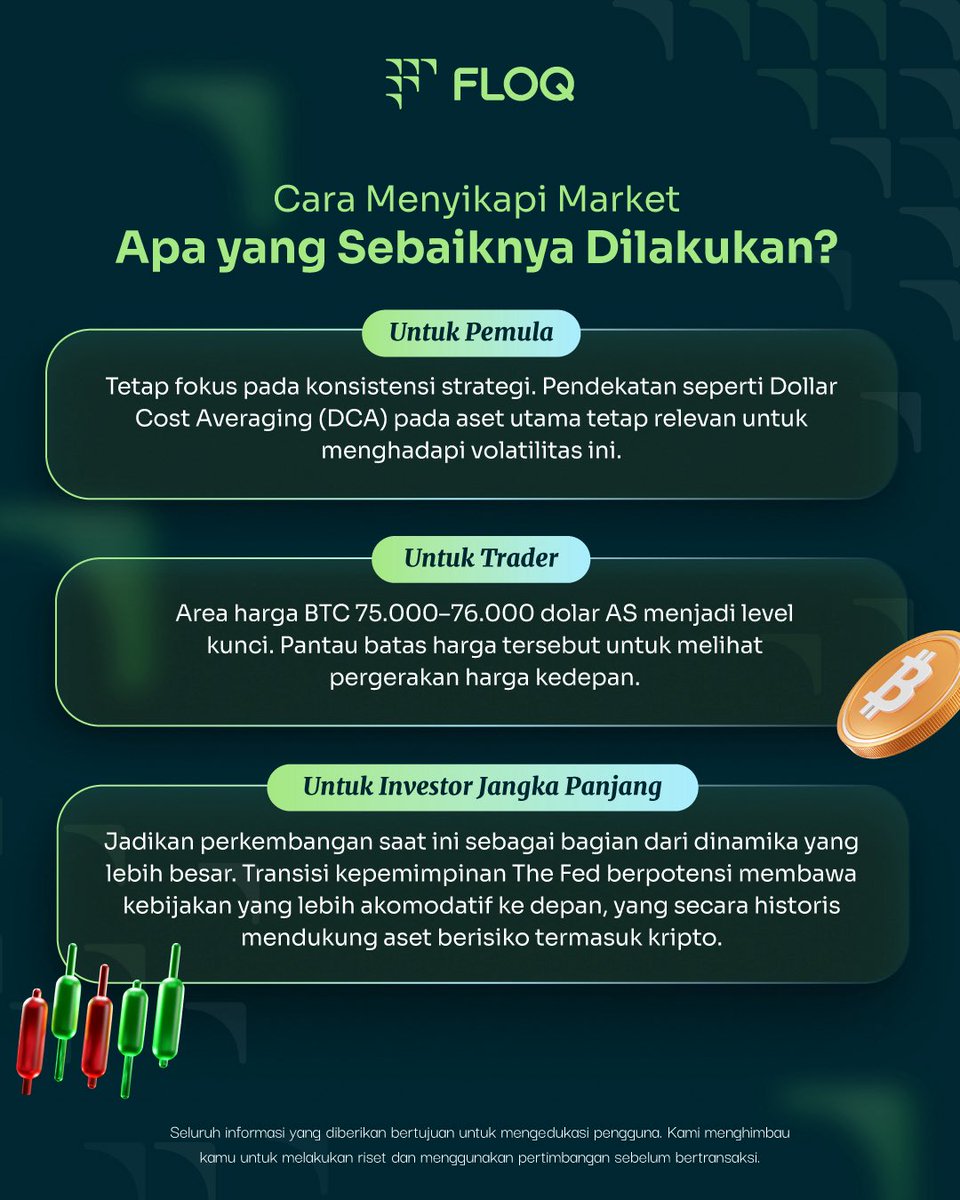 FLOQ

Cara Menyikapi Market
Apa yang Sebaiknya Dilakukan?

Untuk Pemula

Tetap fokus pada konsistensi strategi. Pendekatan seperti Dollar Cost Averaging (DCA) pada aset utama tetap relevan untuk menghadapi volatilitas ini.

Untuk Trader

Area harga BTC 75.000–76.000 dolar AS menjadi level kunci. Pantau batas harga tersebut untuk melihat pergerakan harga kedepan.

Untuk Investor Jangka Panjang

Jadikan perkembangan saat ini sebagai bagian dari dinamika yang lebih besar. Transisi kepemimpinan The Fed berpotensi membawa kebijakan yang lebih akomodatif ke depan, yang secara historis mendukung aset berisiko termasuk kripto.

Seluruh informasi yang diberikan bertujuan untuk mengedukasi pengguna. Kami menghimbau kamu untuk melakukan riset dan menggunakan pertimbangan sebelum bertransaksi.